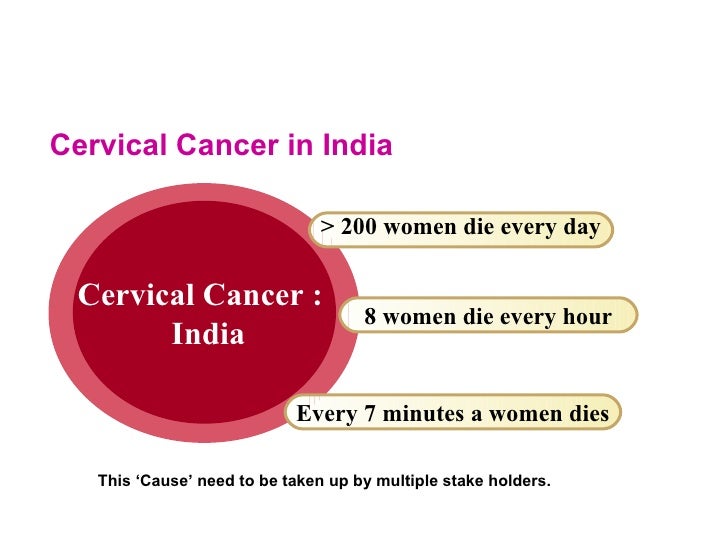 Cervical Cancer in India

Cervical Cancer : India

> 200 women die every day

8 women die every hour

Every 7 minutes a women dies

This ‘Cause’ need to be taken up by multiple stake holders.